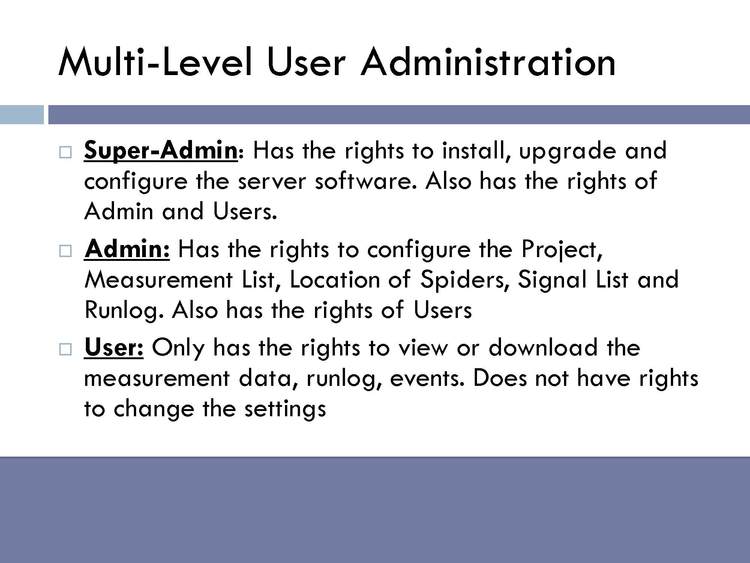 Multi-Level User Administration

□ Super-Admin: Has the rights to install, upgrade and configure the server software. Also has the rights of Admin and Users.

□ Admin: Has the rights to configure the Project, Measurement List, Location of Spiders, Signal List and Runlog. Also has the rights of Users

□ User: Only has the rights to view or download the measurement data, runlog, events. Does not have rights to change the settings